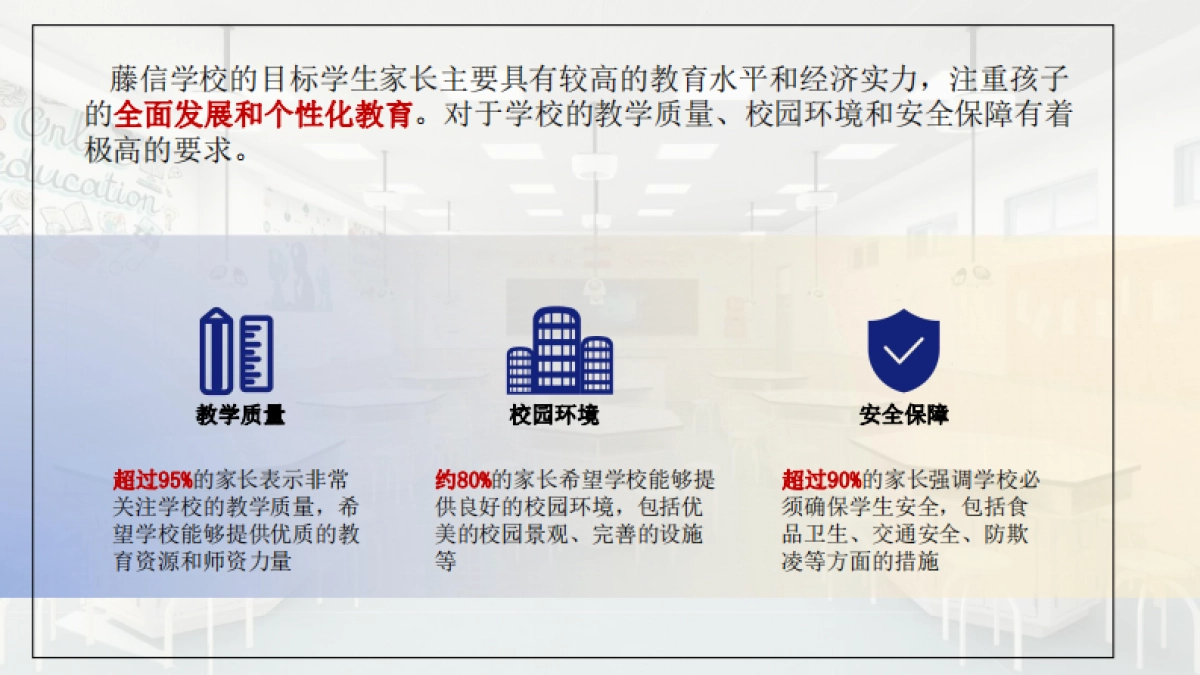 藤信学校的目标学生家长主要具有较高的教育水平和经济实力，注重孩子的全面发展和个性化教育。对于学校的教学质量、校园环境和安全保障有着极高的要求。

教学质量

超过95%的家长表示非常关注学校的教学质量，希望学校能够提供优质的教育资源和师资力量

校园环境

约80%的家长希望学校能够提供良好的校园环境，包括优美的校园景观、完善的设施等

安全保障

超过90%的家长强调学校必须确保学生安全，包括食品卫生、交通安全、防欺凌等方面的措施